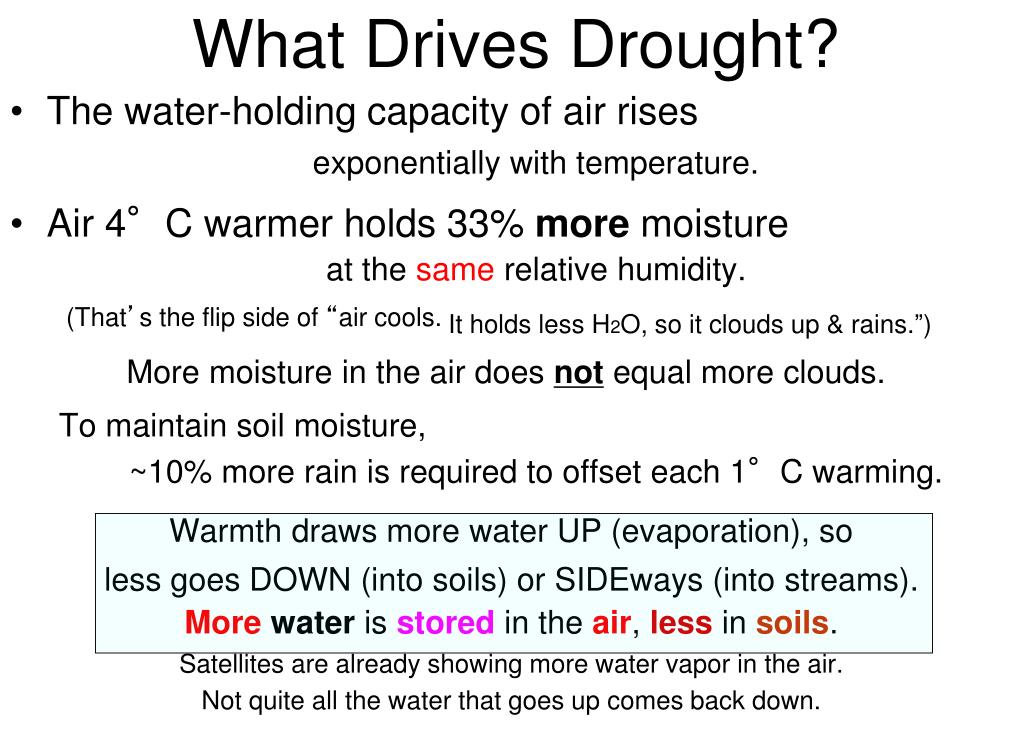 What Drives Drought?

• The water-holding capacity of air rises exponentially with temperature.

• Air 4° C warmer holds 33% more moisture at the same relative humidity.

(That's the flip side of "air cools. It holds less $H_2O$, so it clouds up & rains.")

More moisture in the air does not equal more clouds.

To maintain soil moisture, ~10% more rain is required to offset each 1° C warming.

Warmth draws more water UP (evaporation), so less goes DOWN (into soils) or SIDEways (into streams). More water is stored in the air, less in soils.

Satellites are already showing more water vapor in the air.

Not quite all the water that goes up comes back down.